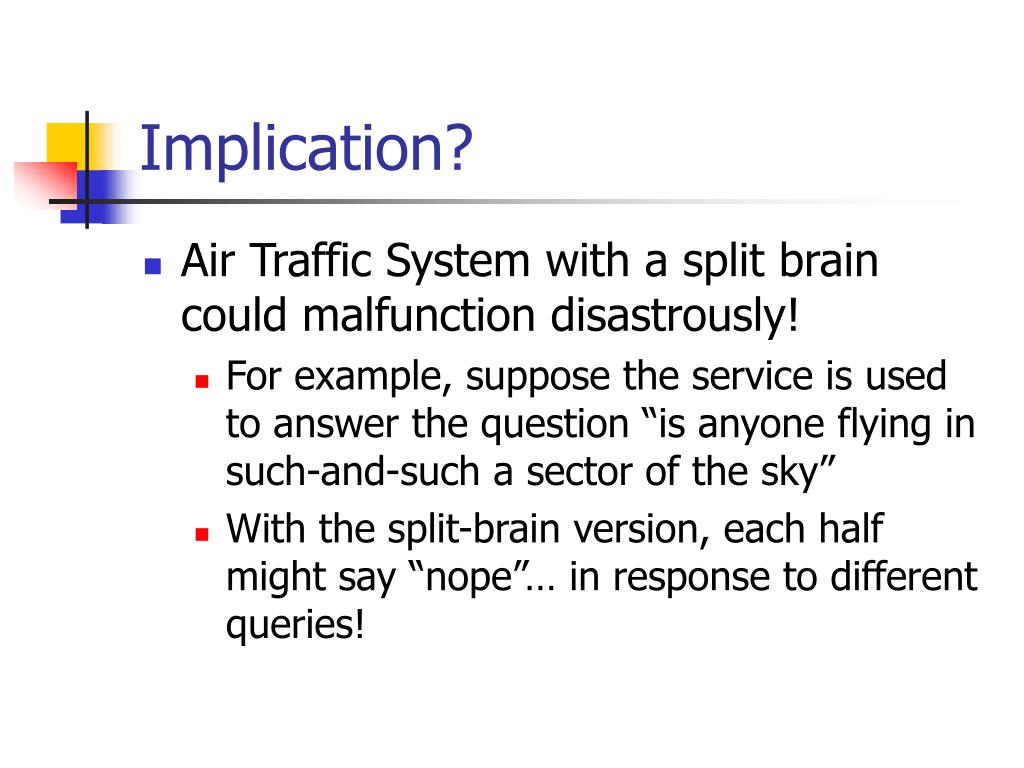 Implication?

Air Traffic System with a split brain could malfunction disastrously!

For example, suppose the service is used to answer the question “is anyone flying in such-and-such a sector of the sky”

With the split-brain version, each half might say “nope”… in response to different queries!